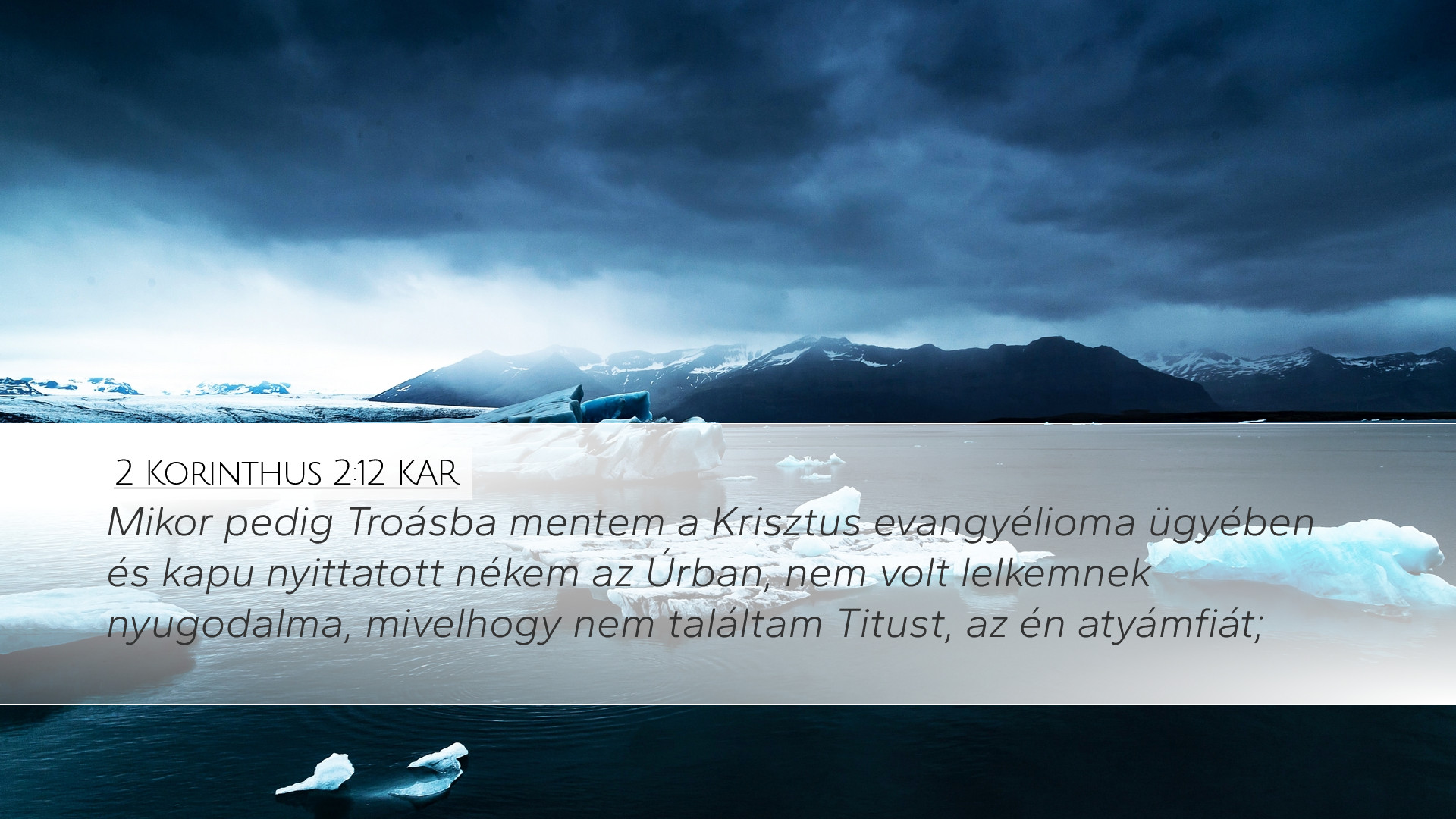 2 Korinthus 2:12 KAR

Mikor pedig Troásba mentem a Krisztus evangyélioma ügyében és kapu nyittatott nékem az Úrban, nem volt lelkemnek nyugodalma, mivelhogy nem találtam Titust, az én atyámfiát;